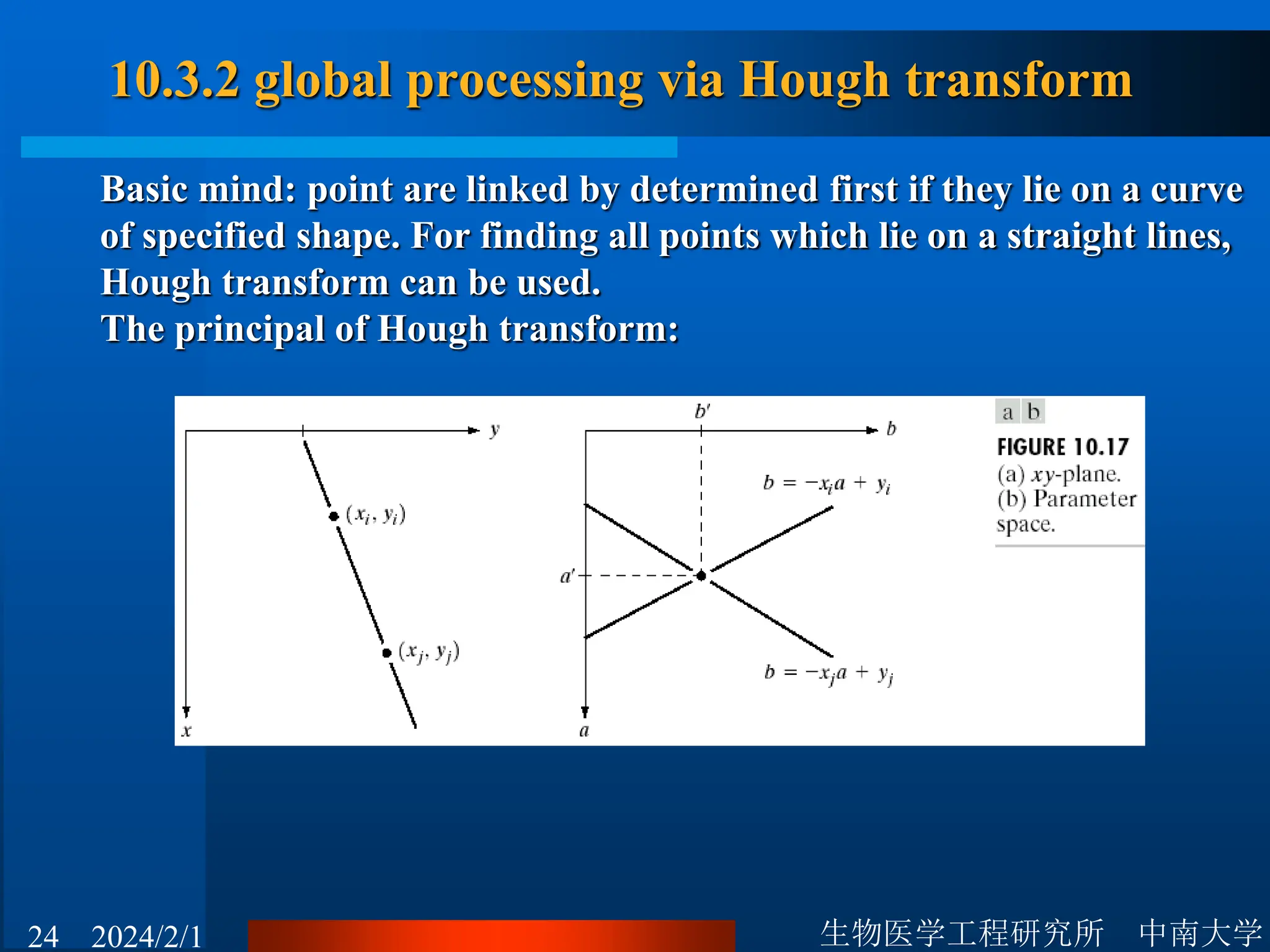 10.3.2 global processing via Hough transform

Basic mind: point are linked by determined first if they lie on a curve of specified shape. For finding all points which lie on a straight lines, Hough transform can be used.
The principal of Hough transform:

$y$
$(x_i, y_i)$
$(x_j, y_j)$
$x$

$b'$
$b$
$b = -x_i a + y_i$
$a'$
$b = -x_j a + y_j$
$a$

a b
FIGURE 10.17
(a) $xy$-plane.
(b) Parameter space.

24 2024/2/1
生物医学工程研究所 中南大学